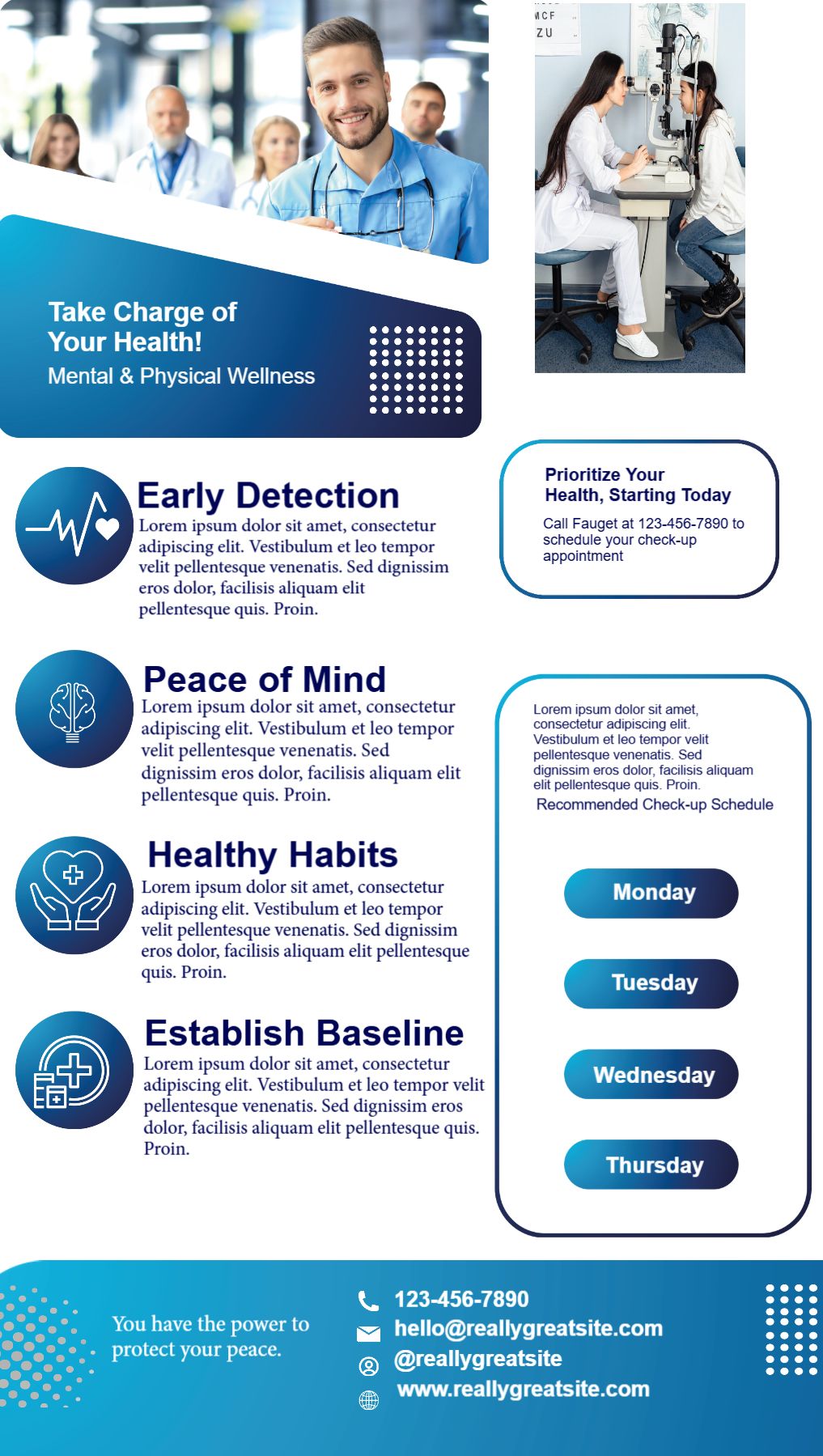 MCF
ZU

Take Charge of Your Health!
Mental & Physical Wellness

Early Detection
Lorem ipsum dolor sit amet, consectetur adipiscing elit. Vestibulum et leo tempor velit pellentesque venenatis. Sed dignissim eros dolor, facilisis aliquam elit pellentesque quis. Proin.

Peace of Mind
Lorem ipsum dolor sit amet, consectetur adipiscing elit. Vestibulum et leo tempor velit pellentesque venenatis. Sed dignissim eros dolor, facilisis aliquam elit pellentesque quis. Proin.

Healthy Habits
Lorem ipsum dolor sit amet, consectetur adipiscing elit. Vestibulum et leo tempor velit pellentesque venenatis. Sed dignissim eros dolor, facilisis aliquam elit pellentesque quis. Proin.

Establish Baseline
Lorem ipsum dolor sit amet, consectetur adipiscing elit. Vestibulum et leo tempor velit pellentesque venenatis. Sed dignissim eros dolor, facilisis aliquam elit pellentesque quis. Proin.

Prioritize Your Health, Starting Today
Call Fauget at 123-456-7890 to schedule your check-up appointment

Lorem ipsum dolor sit amet, consectetur adipiscing elit. Vestibulum et leo tempor velit pellentesque venenatis. Sed dignissim eros dolor, facilisis aliquam elit pellentesque quis. Proin.
Recommended Check-up Schedule

Monday
Tuesday
Wednesday
Thursday

You have the power to protect your peace.

123-456-7890
hello@reallygreatsite.com
@reallygreatsite
www.reallygreatsite.com